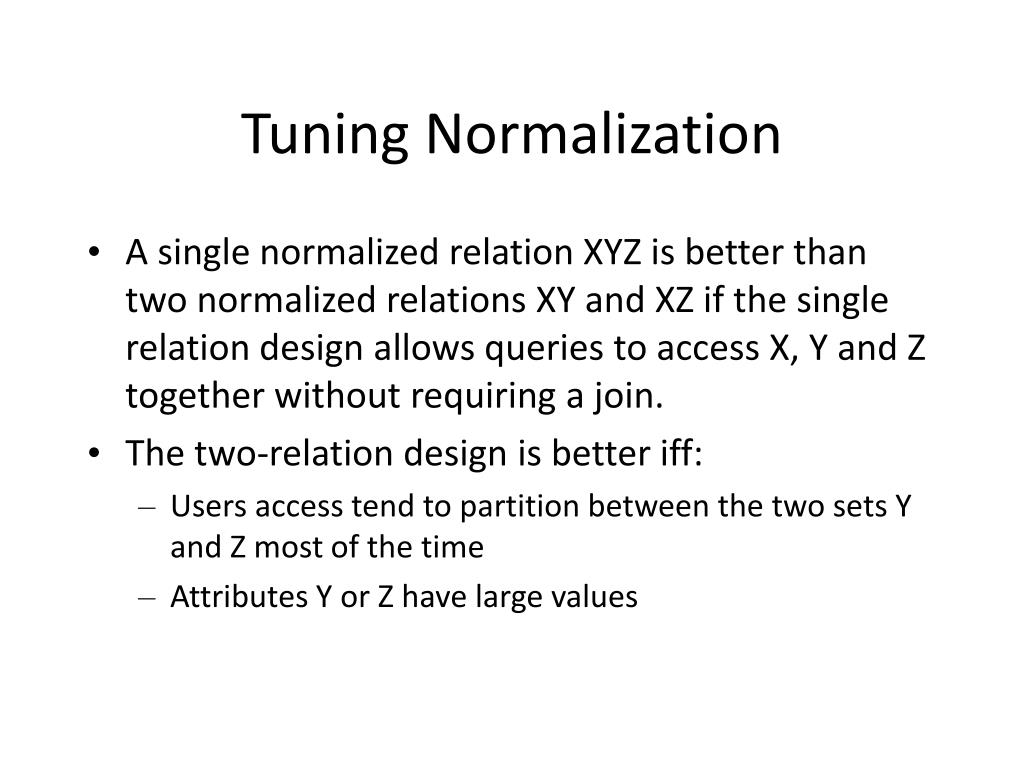 Tuning Normalization

• A single normalized relation XYZ is better than two normalized relations XY and XZ if the single relation design allows queries to access X, Y and Z together without requiring a join.
• The two-relation design is better iff:
– Users access tend to partition between the two sets Y and Z most of the time
– Attributes Y or Z have large values